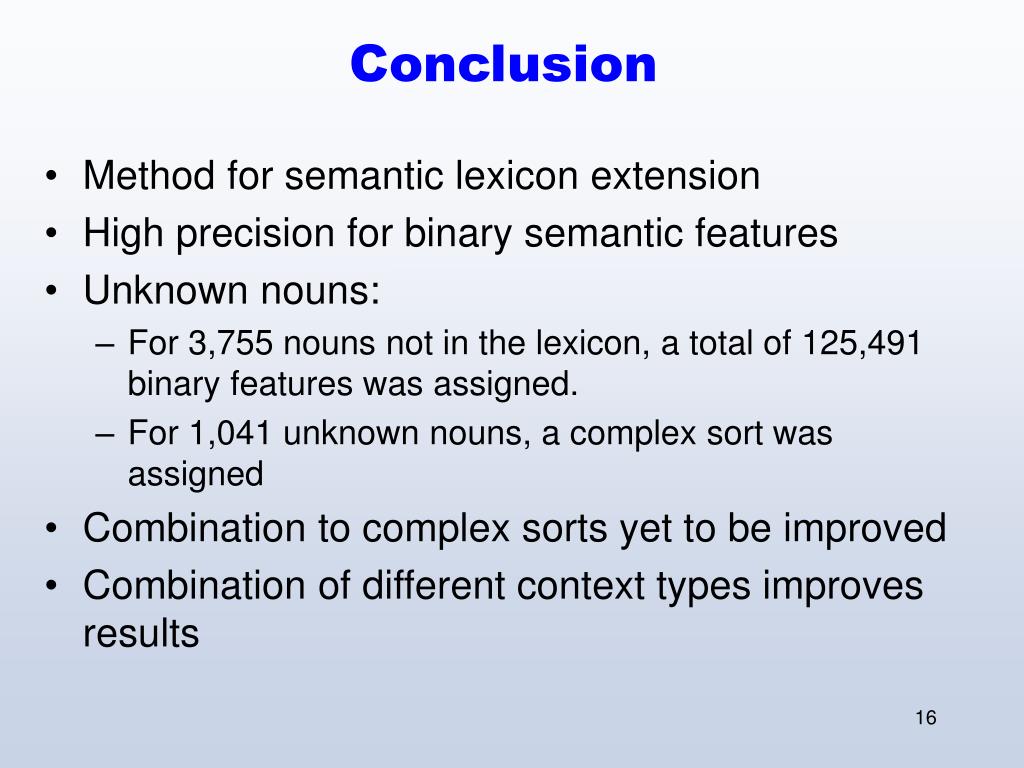 Conclusion

• Method for semantic lexicon extension
• High precision for binary semantic features
• Unknown nouns:
– For 3,755 nouns not in the lexicon, a total of 125,491 binary features was assigned.
– For 1,041 unknown nouns, a complex sort was assigned
• Combination to complex sorts yet to be improved
• Combination of different context types improves results

16